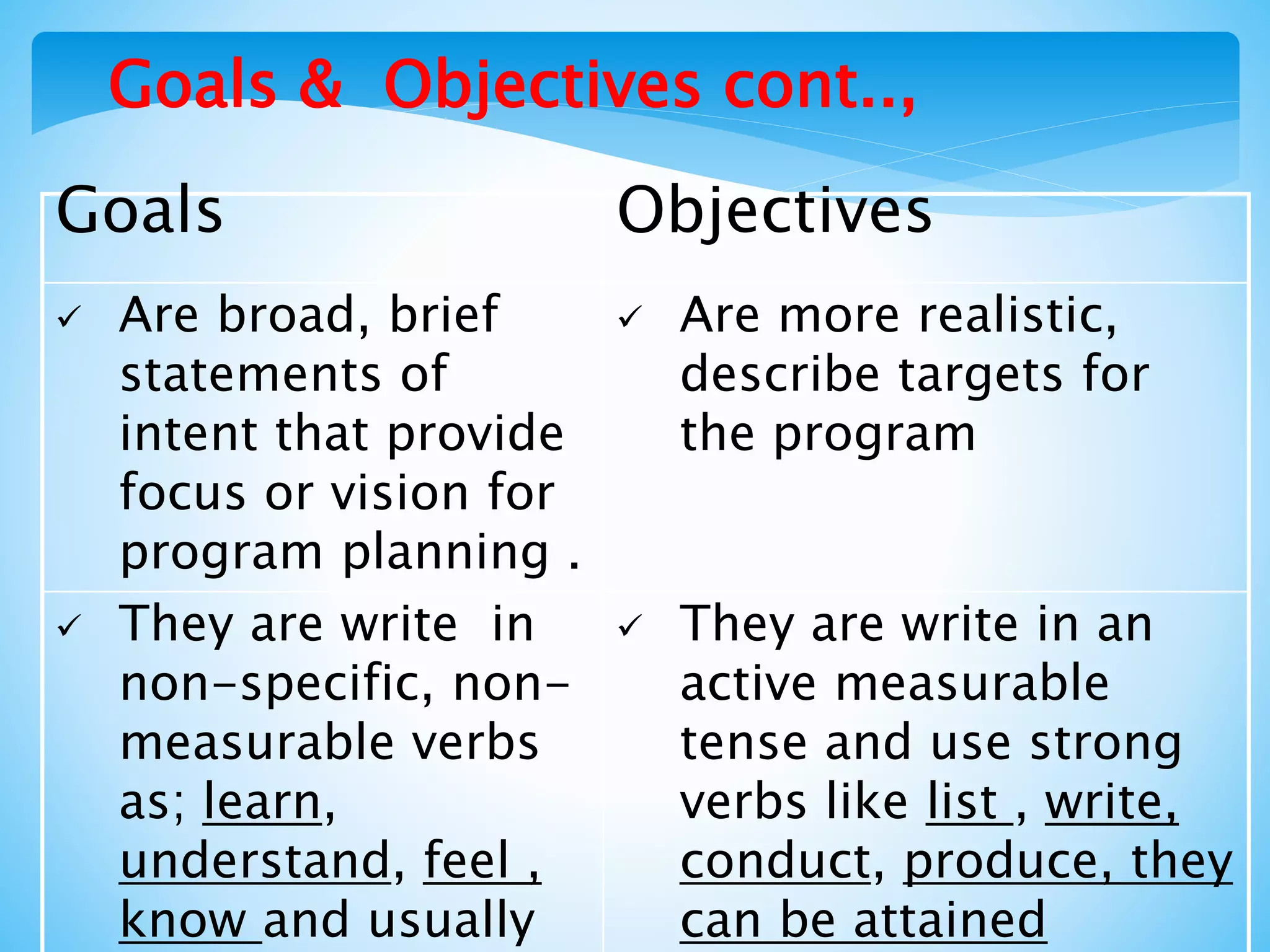 Goals & Objectives cont..,

| Goals | Objectives |
|---|---|
| ✓ Are broad, brief statements of intent that provide focus or vision for program planning . | ✓ Are more realistic, describe targets for the program |
| ✓ They are write in non-specific, non-measurable verbs as; learn, understand, feel , know and usually | ✓ They are write in an active measurable tense and use strong verbs like list , write, conduct, produce, they can be attained |